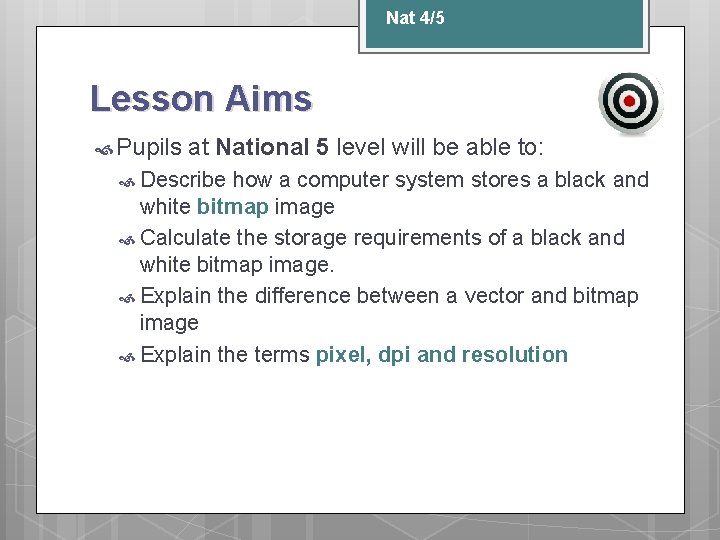 Nat 4/5

Lesson Aims

Pupils at National 5 level will be able to:

Describe how a computer system stores a black and white bitmap image

Calculate the storage requirements of a black and white bitmap image.

Explain the difference between a vector and bitmap image

Explain the terms pixel, dpi and resolution